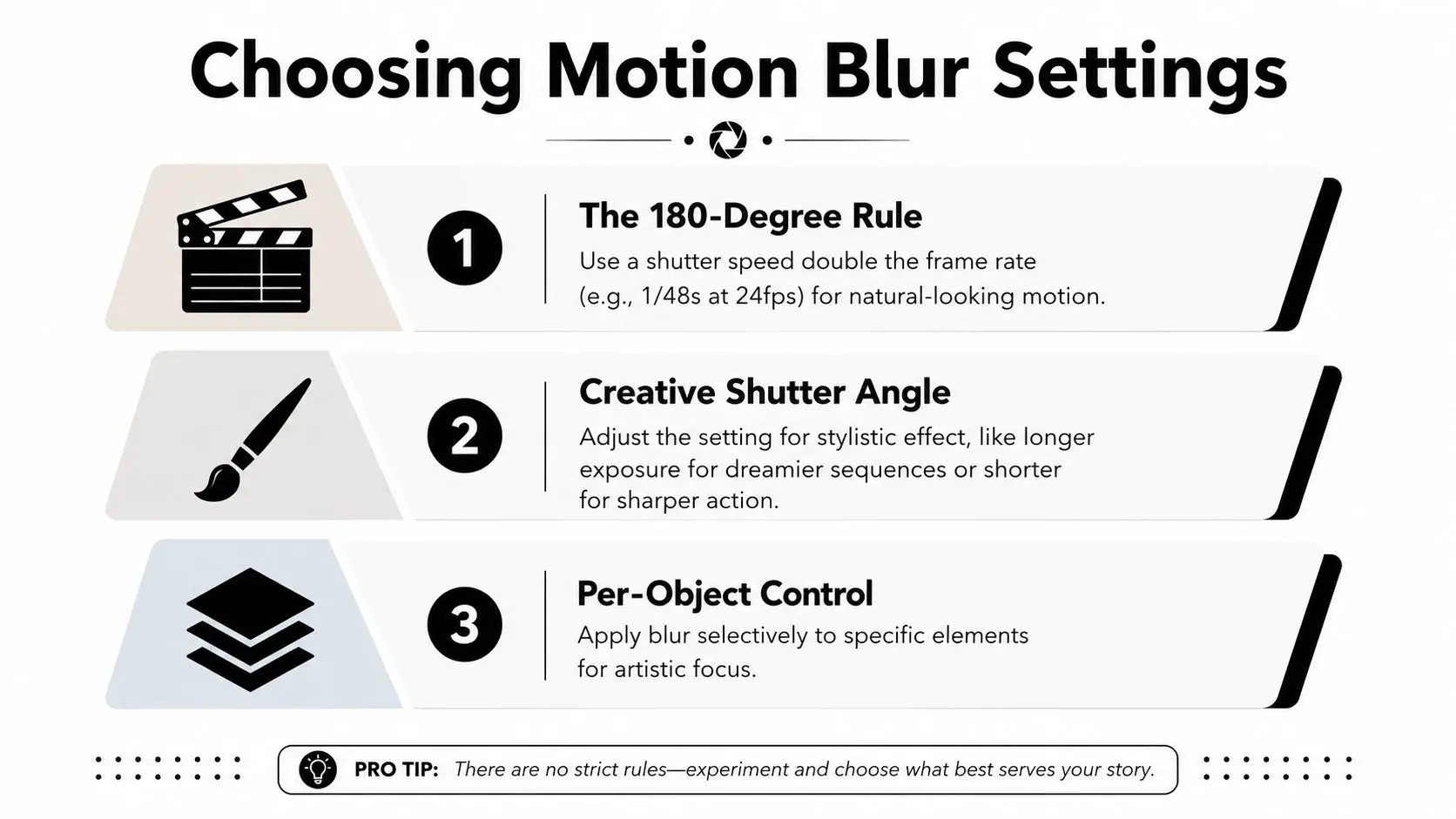 Choosing Motion Blur Settings

1

The 180-Degree Rule

Use a shutter speed double the frame rate (e.g., 1/48s at 24fps) for natural-looking motion.

2

Creative Shutter Angle

Adjust the setting for stylistic effect, like longer exposure for dreamier sequences or shorter for sharper action.

3

Per-Object Control

Apply blur selectively to specific elements for artistic focus.

PRO TIP: There are no strict rules—experiment and choose what best serves your story.